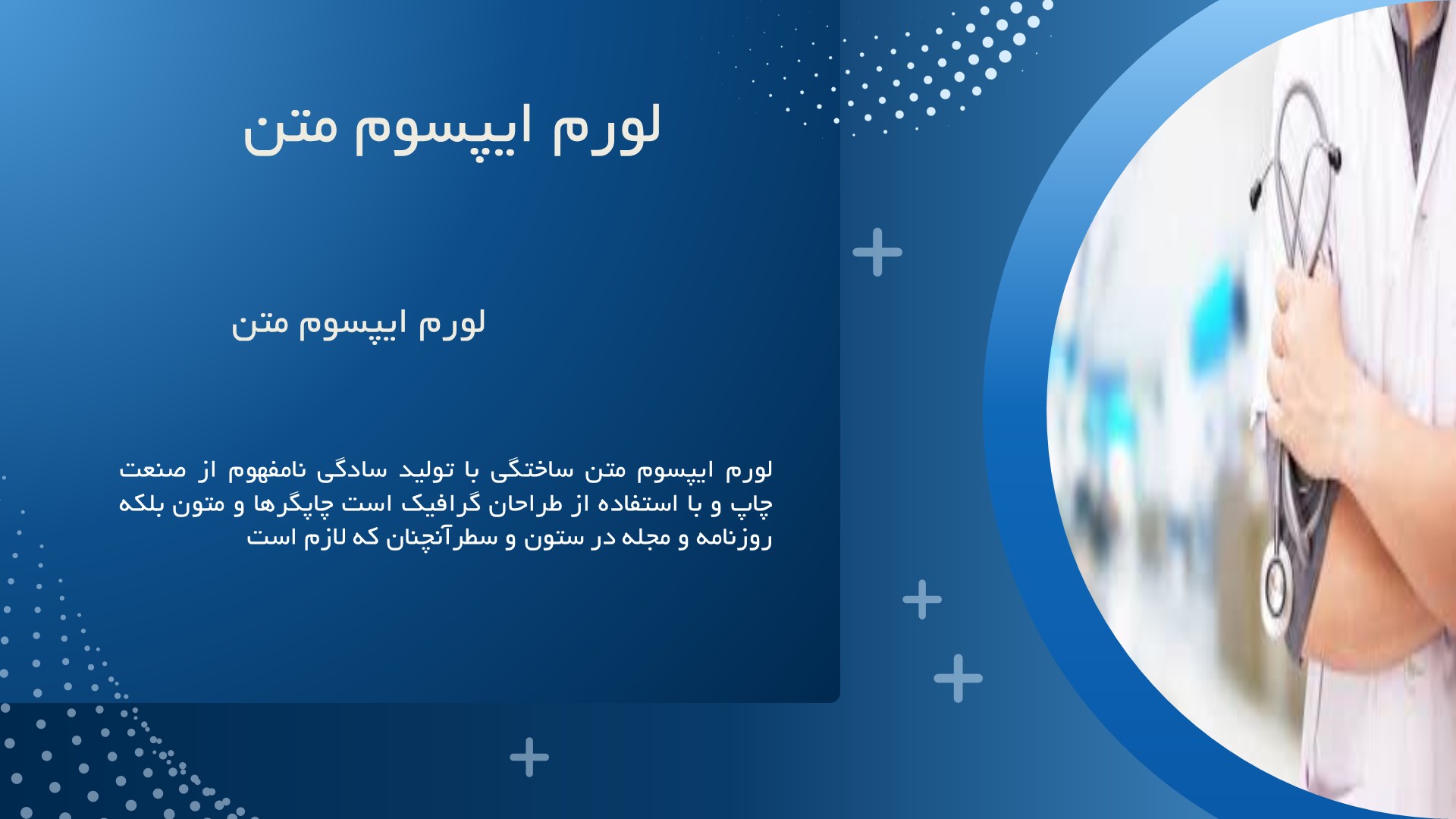 لورم ایپسوم متن

لورم ایپسوم متن

لورم ایپسوم متن ساختگی با تولید سادگی نامفهوم از صنعت چاپ و با استفاده از طراحان گرافیک است چاپگرها و متون بلکه روزنامه و مجله در ستون و سطرآنچنان که لازم است